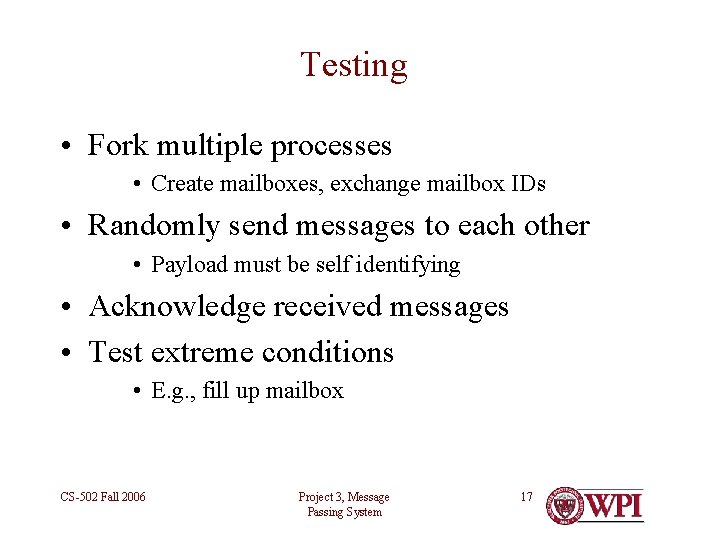 Testing

• Fork multiple processes
  • Create mailboxes, exchange mailbox IDs
• Randomly send messages to each other
  • Payload must be self identifying
• Acknowledge received messages
• Test extreme conditions
  • E.g., fill up mailbox

CS-502 Fall 2006

Project 3, Message Passing System

17

WPI